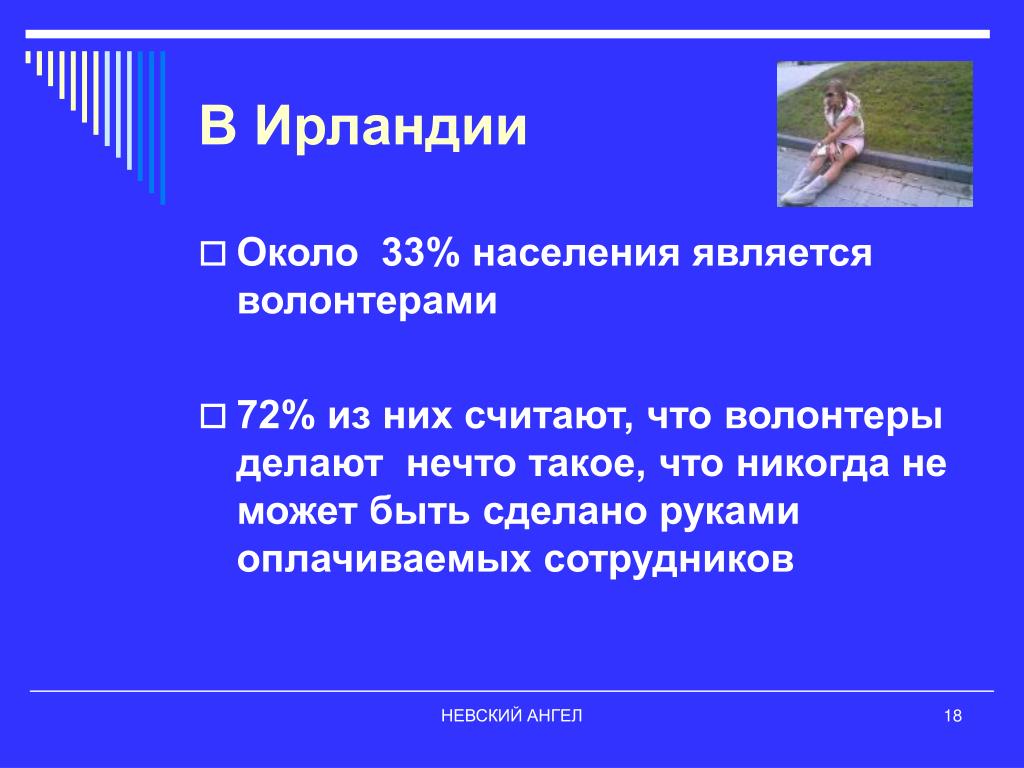 В Ирландии

Около 33% населения является волонтерами

72% из них считают, что волонтеры делают нечто такое, что никогда не может быть сделано руками оплачиваемых сотрудников

НЕВСКИЙ АНГЕЛ

18